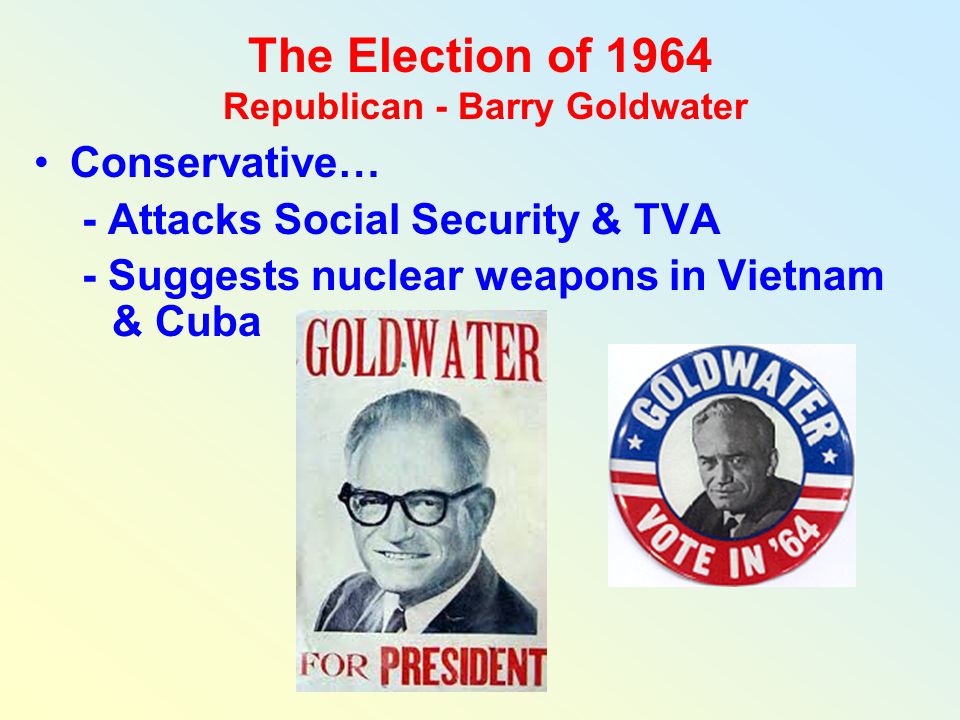 The Election of 1964
Republican - Barry Goldwater

• Conservative…
- Attacks Social Security & TVA
- Suggests nuclear weapons in Vietnam & Cuba

GOLDWATER
FOR PRESIDENT

GOLDWATER
VOTE IN '64